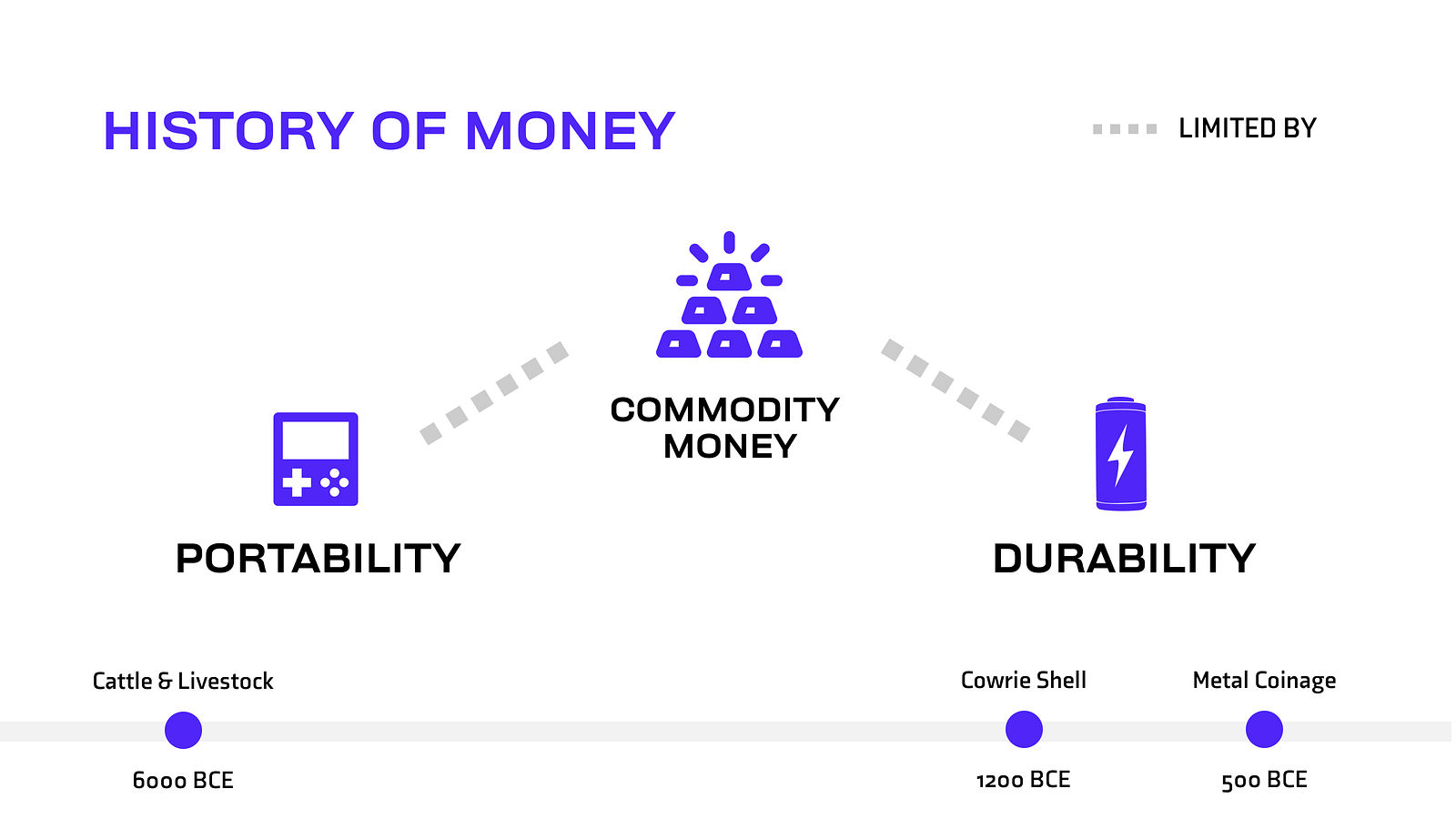 HISTORY OF MONEY

LIMITED BY

COMMODITY MONEY

PORTABILITY

DURABILITY

Cattle & Livestock

6000 BCE

Cowrie Shell

1200 BCE

Metal Coinage

500 BCE